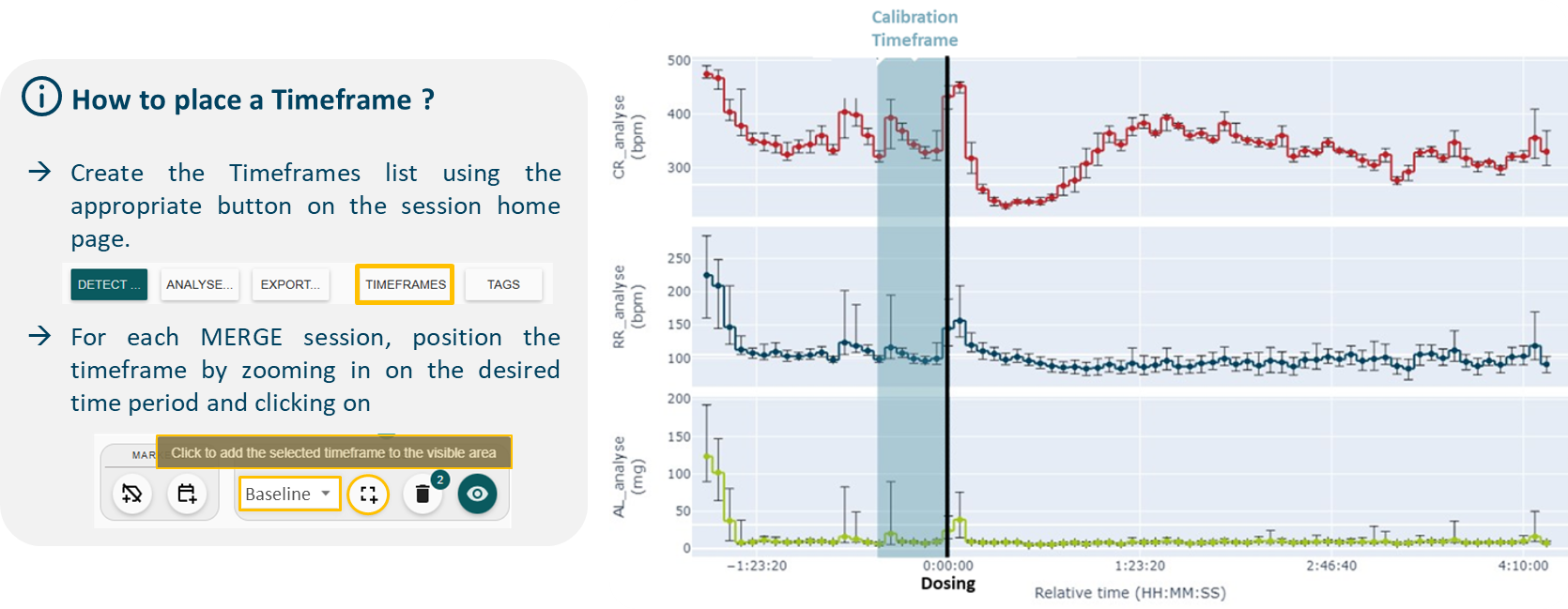 How to place a Timeframe ?

→ Create the Timeframes list using the appropriate button on the session home page.

DETECT ... ANALYSE... EXPORT... TIMEFRAMES TAGS

→ For each MERGE session, position the timeframe by zooming in on the desired time period and clicking on

MAR

Click to add the selected timeframe to the visible area

Baseline

2

Calibration Timeframe

CR_analyse (bpm)

500
400
300

RR_analyse (bpm)

250
200
150
100

AL_analyse (mg)

200
150
100
50
0

−1:23:20
0:00:00
1:23:20
2:46:40
4:10:00

Dosing

Relative time (HH:MM:SS)